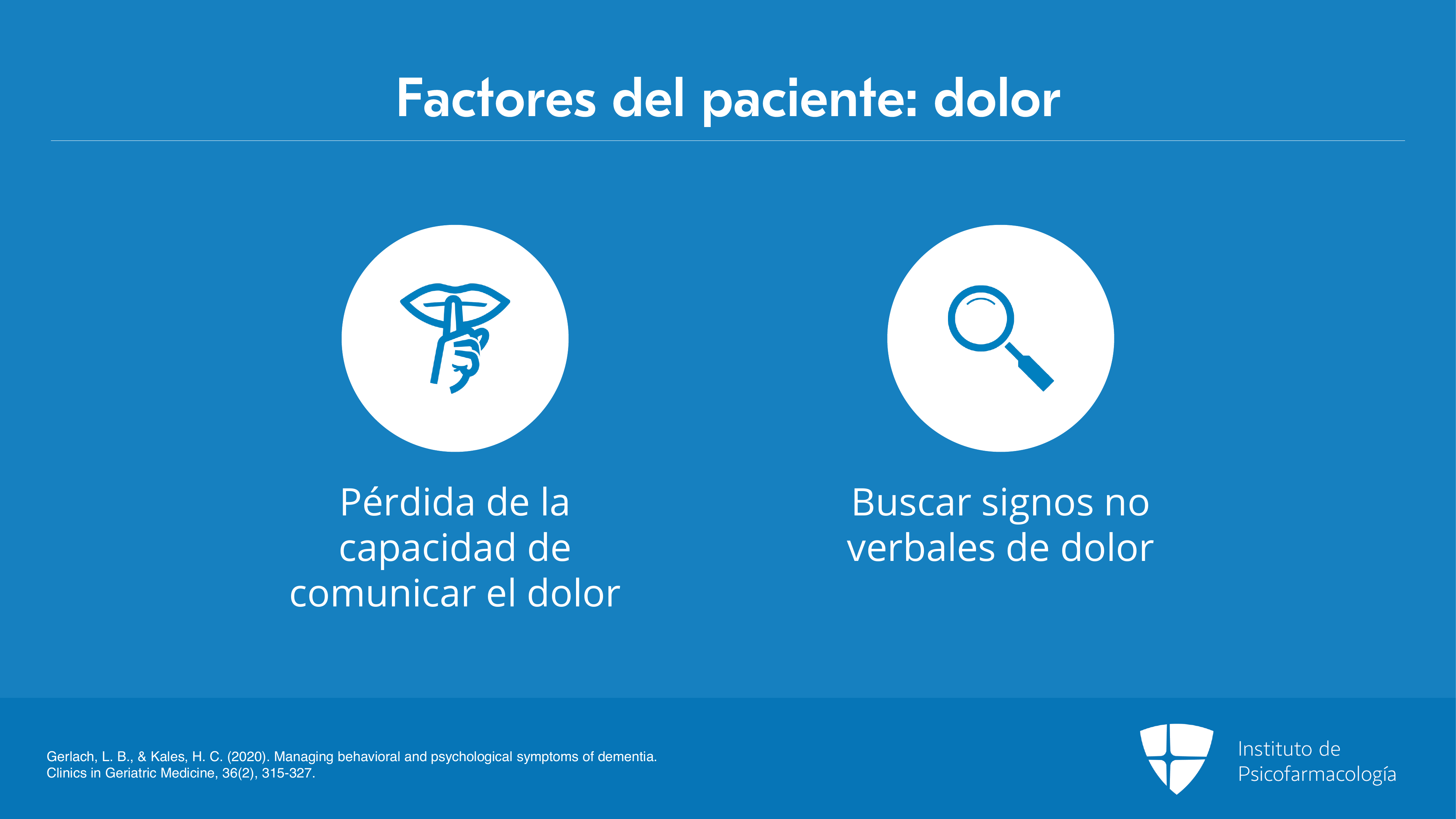 Factores del paciente: dolor

Pérdida de la capacidad de comunicar el dolor

Buscar signos no verbales de dolor

Gerlach, L. B., & Kales, H. C. (2020). Managing behavioral and psychological symptoms of dementia. Clinics in Geriatric Medicine, 36(2), 315-327.

Instituto de Psicofarmacología